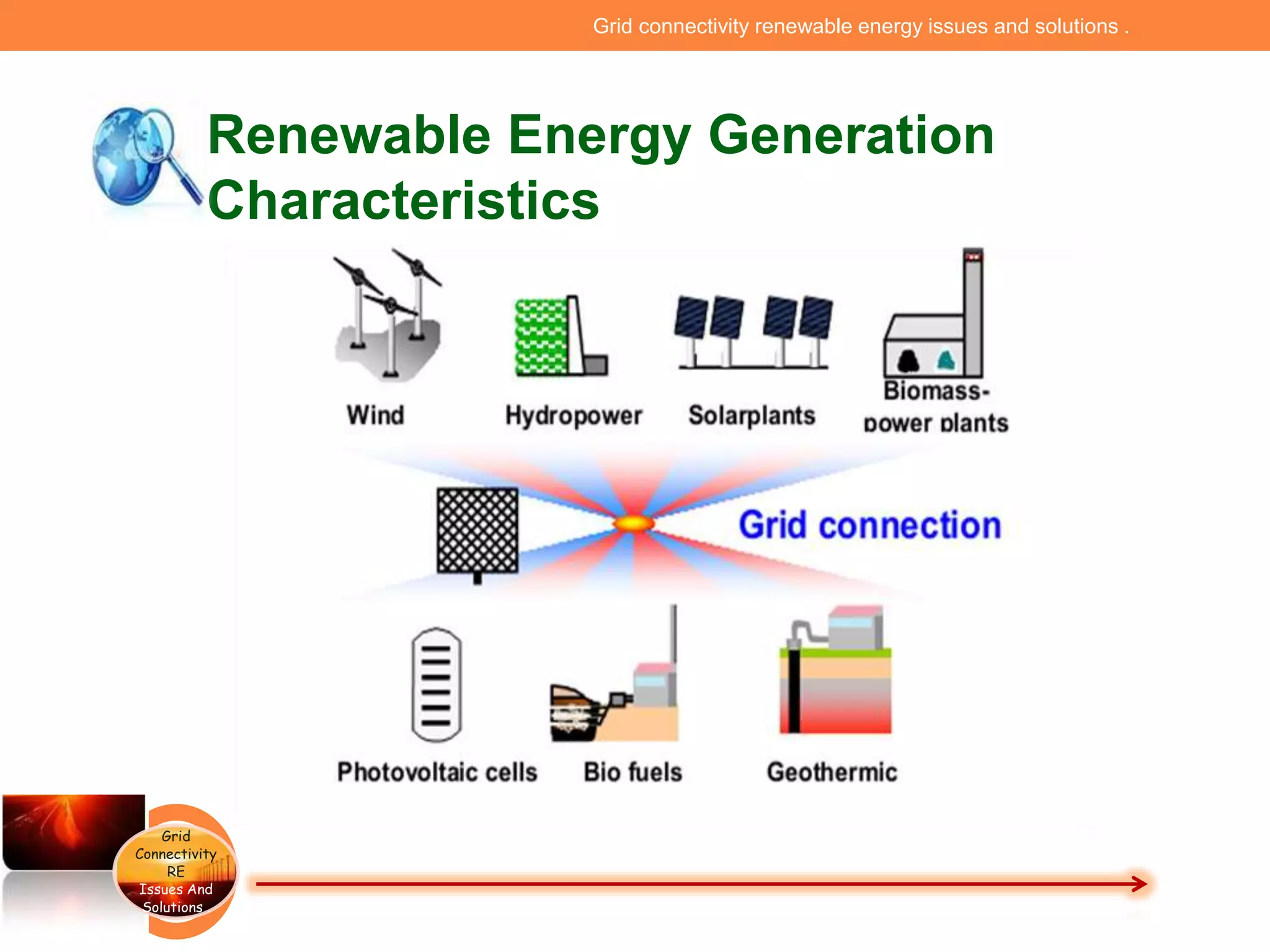 Grid connectivity renewable energy issues and solutions .

Renewable Energy Generation Characteristics

Wind

Hydropower

Solarplants

Biomass-power plants

Grid connection

Photovoltaic cells

Bio fuels

Geothermic

Grid Connectivity RE Issues And Solutions